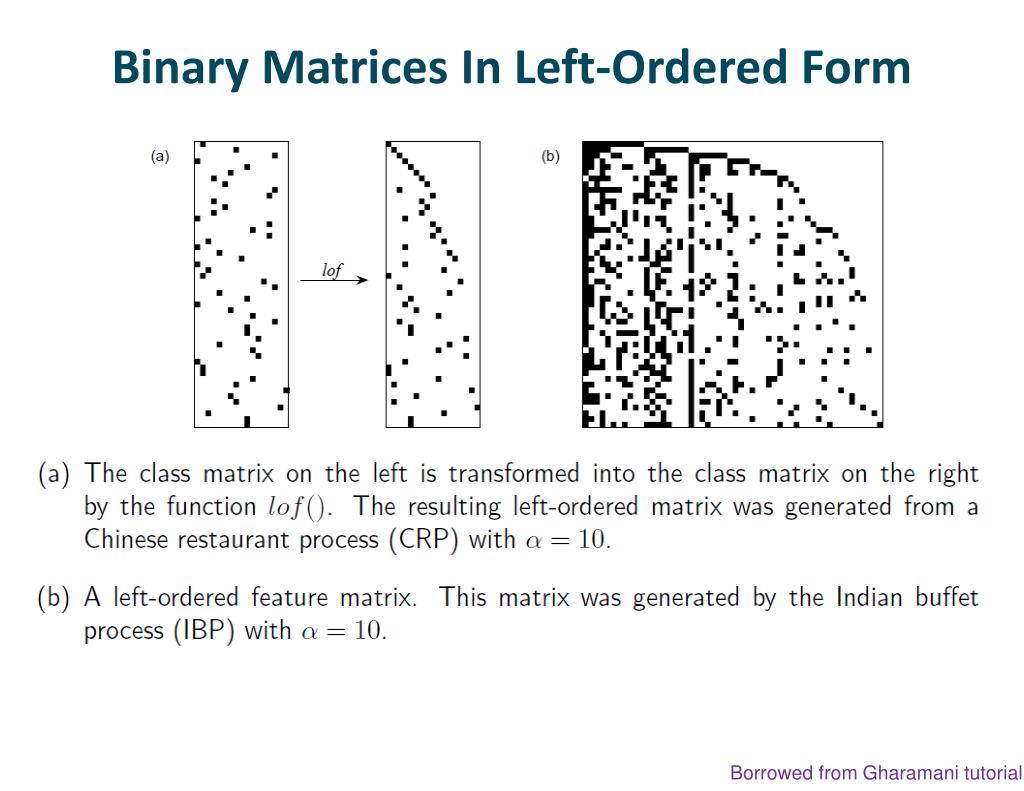 Binary Matrices In Left-Ordered Form

(a)

lof

(b)

(a) The class matrix on the left is transformed into the class matrix on the right by the function $lof()$. The resulting left-ordered matrix was generated from a Chinese restaurant process (CRP) with $\alpha = 10$.

(b) A left-ordered feature matrix. This matrix was generated by the Indian buffet process (IBP) with $\alpha = 10$.

Borrowed from Gharamani tutorial